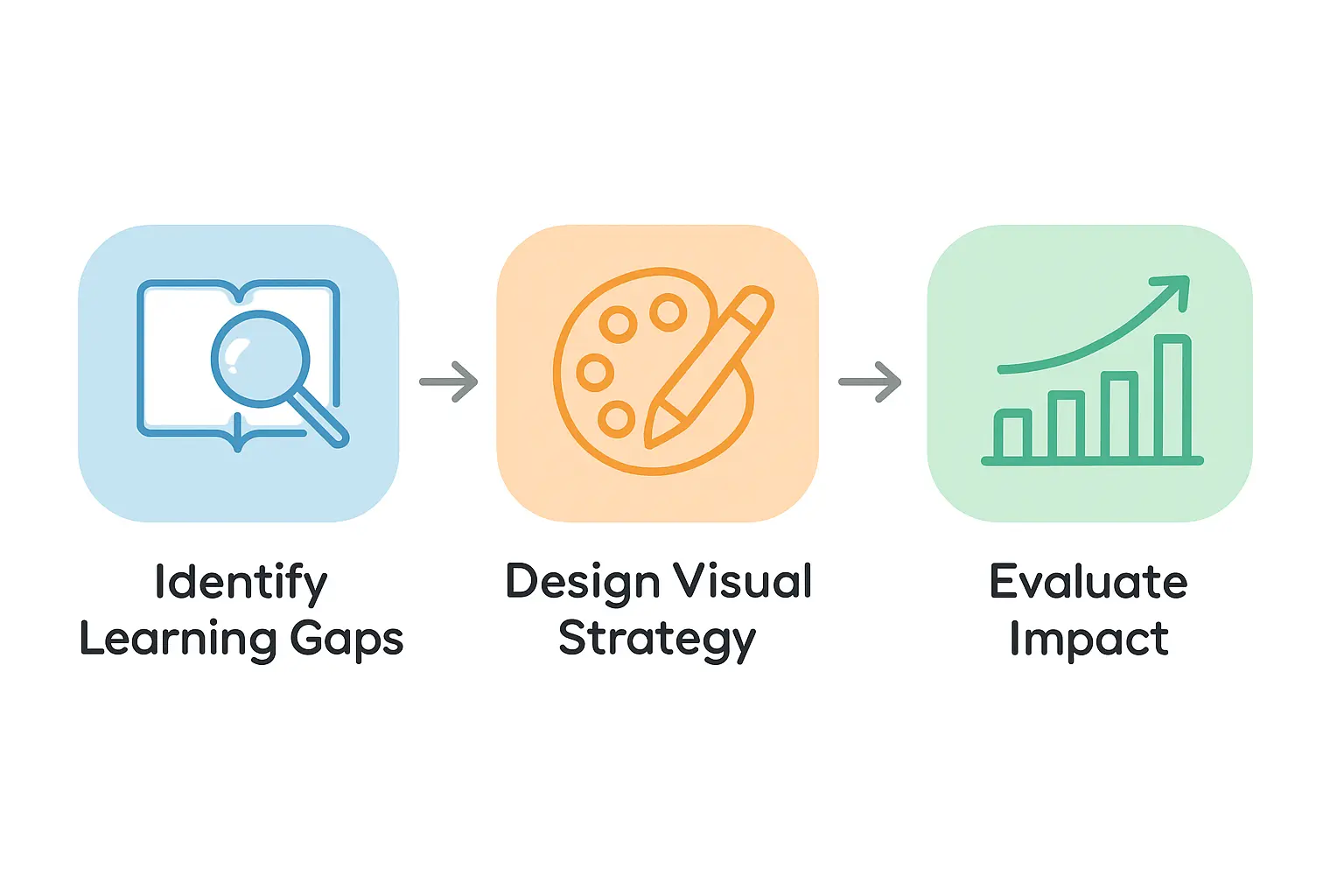 Identify Learning Gaps

Design Visual Strategy

Evaluate Impact